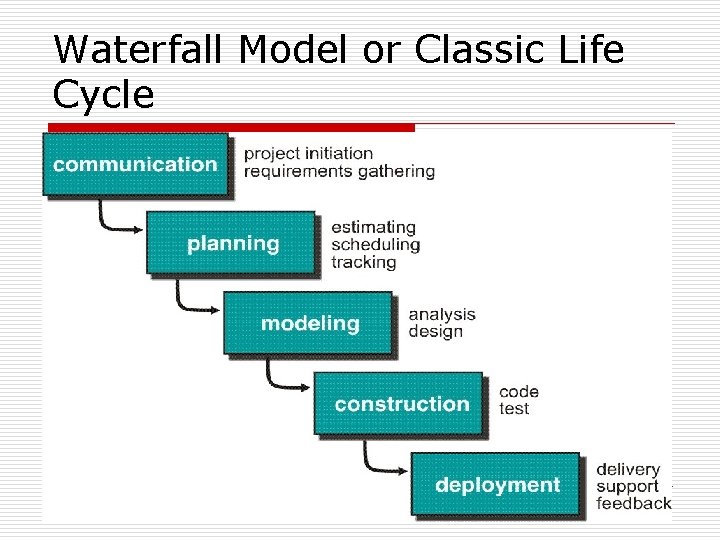 Waterfall Model or Classic Life Cycle

communication
project initiation
requirements gathering

planning
estimating
scheduling
tracking

modeling
analysis
design

construction
code
test

deployment
delivery
support
feedback